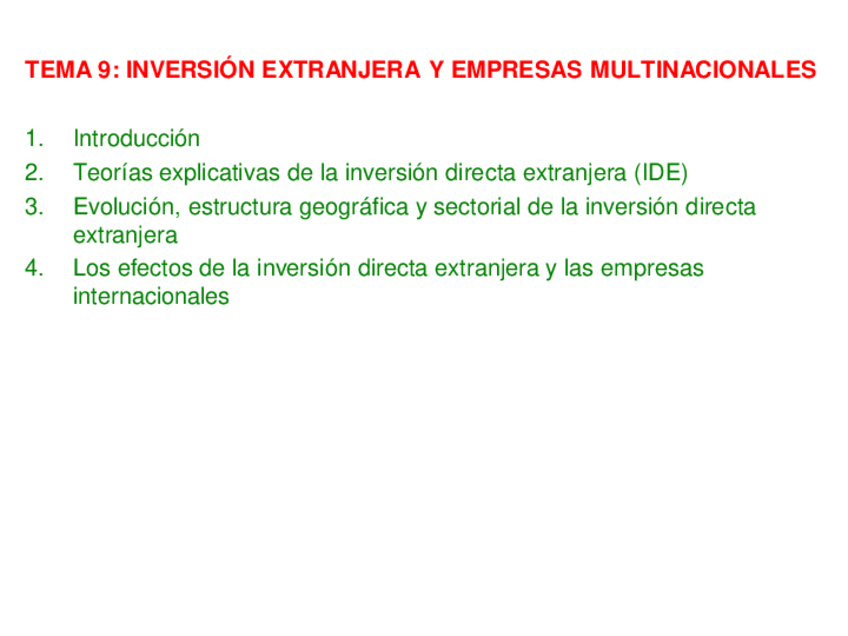 TEMA 9: INVERSIÓN EXTRANJERA Y EMPRESAS MULTINACIONALES

1. Introducción
2. Teorías explicativas de la inversión directa extranjera (IDE)
3. Evolución, estructura geográfica y sectorial de la inversión directa extranjera
4. Los efectos de la inversión directa extranjera y las empresas internacionales